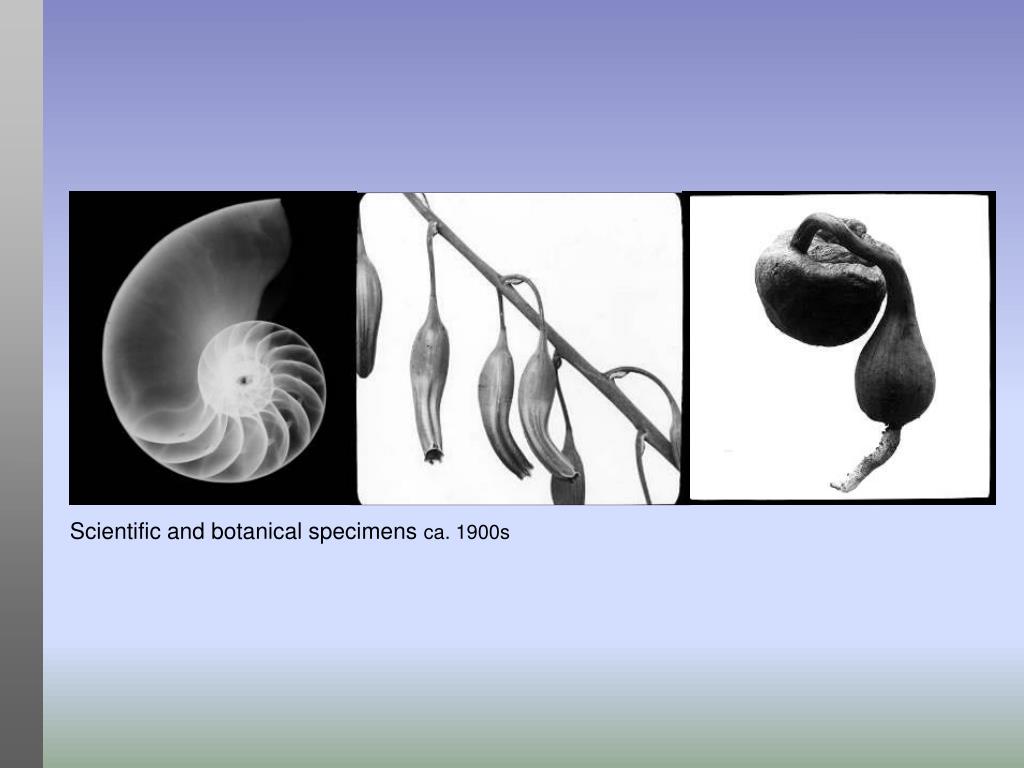 Scientific and botanical specimens ca. 1900s